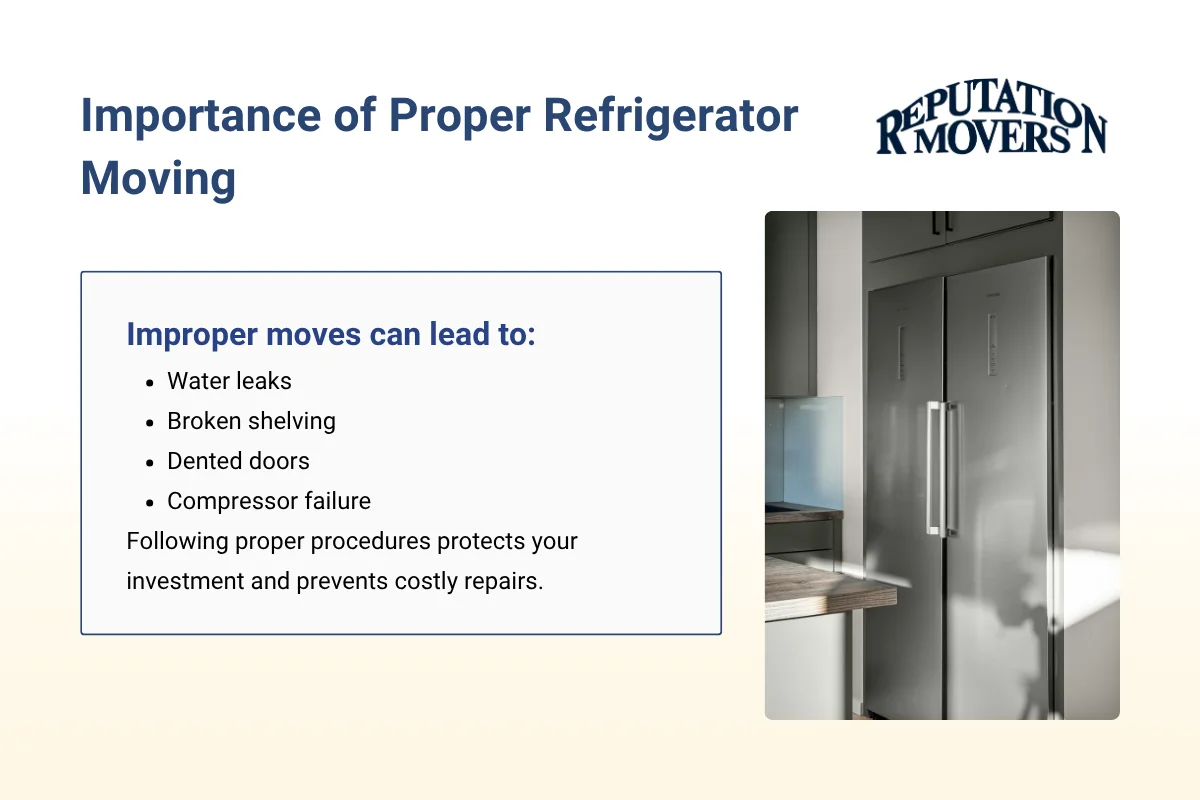 Importance of Proper Refrigerator Moving

REPUTATION MOVERS

Improper moves can lead to:

- Water leaks
- Broken shelving
- Dented doors
- Compressor failure

Following proper procedures protects your investment and prevents costly repairs.